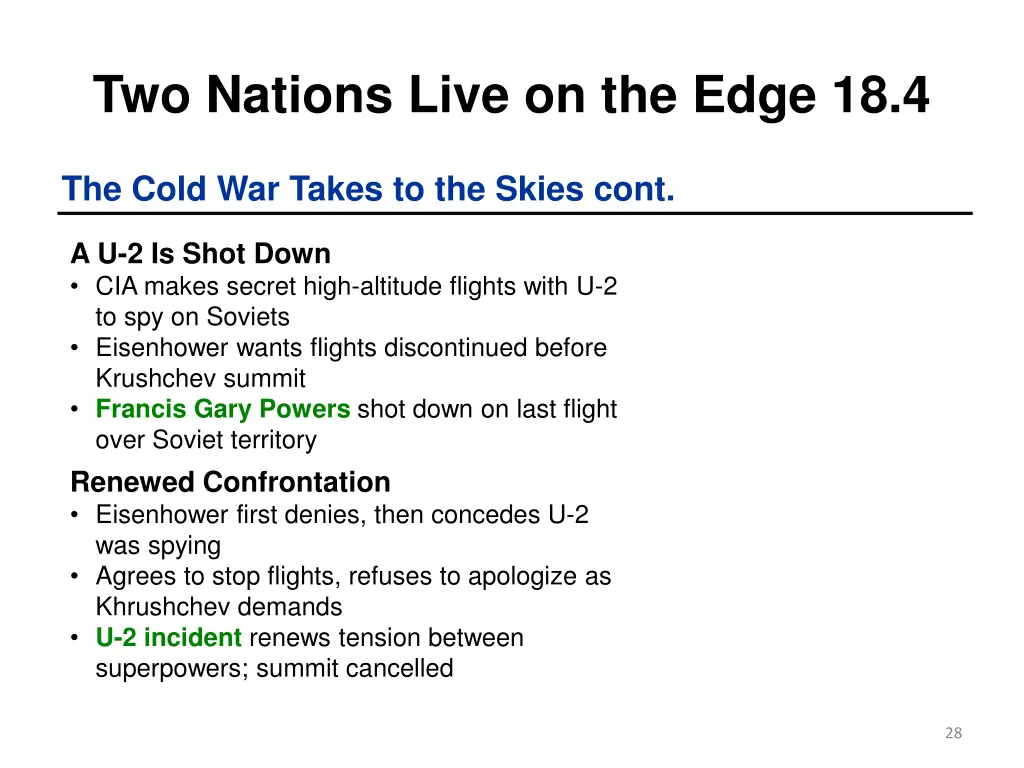 Two Nations Live on the Edge 18.4

The Cold War Takes to the Skies cont.

A U-2 Is Shot Down
• CIA makes secret high-altitude flights with U-2 to spy on Soviets
• Eisenhower wants flights discontinued before Krushchev summit
• Francis Gary Powers shot down on last flight over Soviet territory

Renewed Confrontation
• Eisenhower first denies, then concedes U-2 was spying
• Agrees to stop flights, refuses to apologize as Khrushchev demands
• U-2 incident renews tension between superpowers; summit cancelled

28